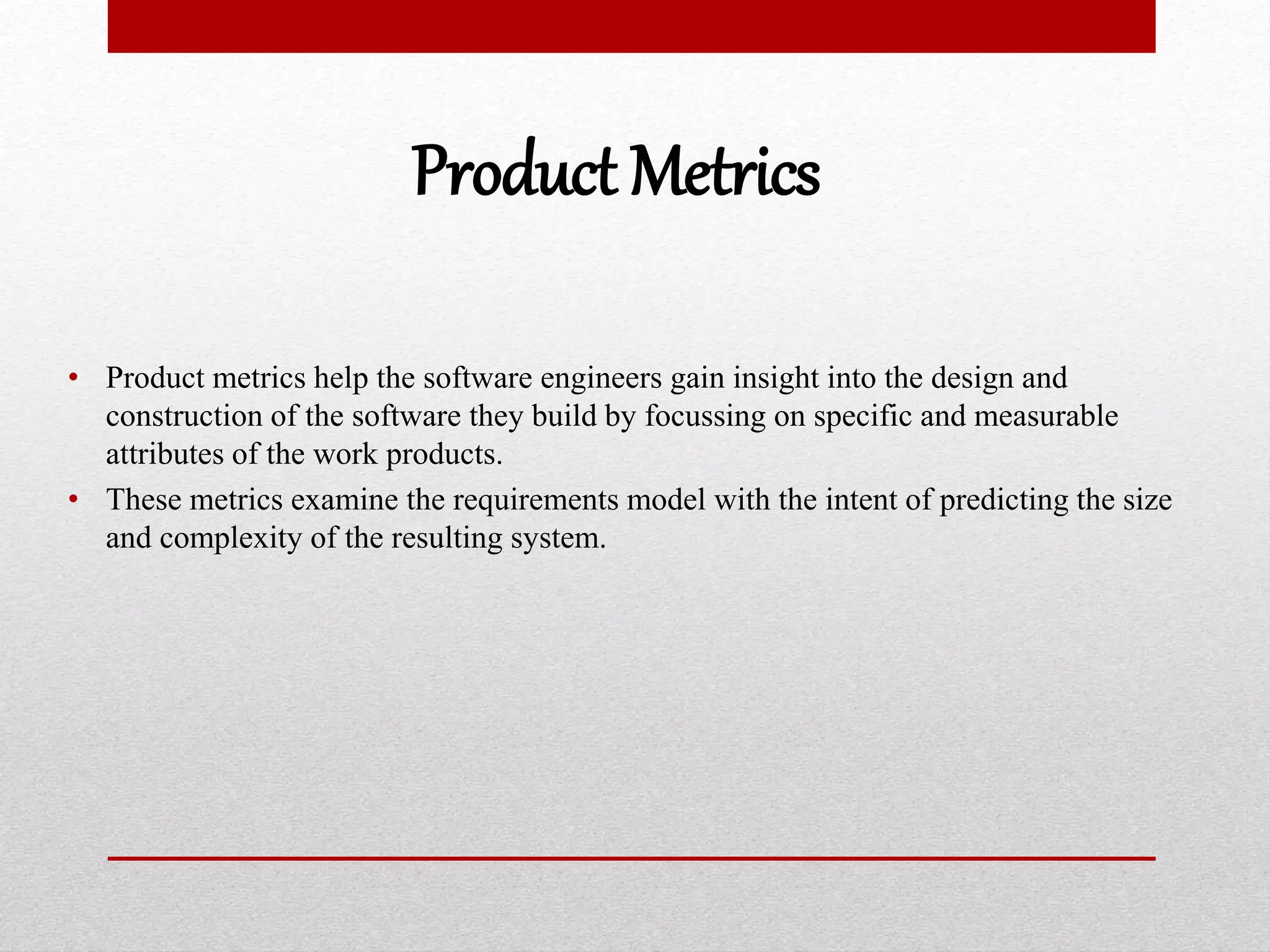 Product Metrics

• Product metrics help the software engineers gain insight into the design and construction of the software they build by focussing on specific and measurable attributes of the work products.
• These metrics examine the requirements model with the intent of predicting the size and complexity of the resulting system.